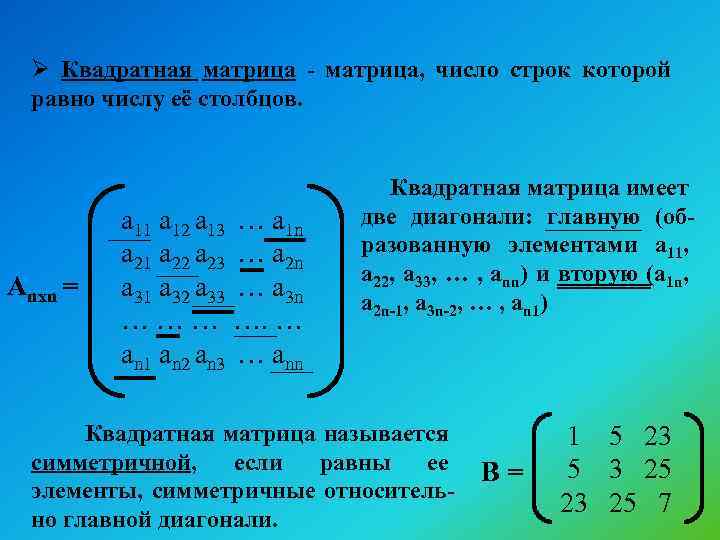 ➢ Квадратная матрица - матрица, число строк которой равно числу её столбцов.

$A_{nxn} = \begin{pmatrix} a_{11} & a_{12} & a_{13} & \dots & a_{1n} \\ a_{21} & a_{22} & a_{23} & \dots & a_{2n} \\ a_{31} & a_{32} & a_{33} & \dots & a_{3n} \\ \dots & \dots & \dots & \dots & \dots \\ a_{n1} & a_{n2} & a_{n3} & \dots & a_{nn} \end{pmatrix}$

Квадратная матрица имеет две диагонали: главную (образованную элементами $a_{11}$, $a_{22}$, $a_{33}$, … , $a_{nn}$) и вторую ($a_{1n}$, $a_{2n-1}$, $a_{3n-2}$, … , $a_{n1}$)

Квадратная матрица называется симметричной, если равны ее элементы, симметричные относительно главной диагонали.

$B = \begin{pmatrix} 1 & 5 & 23 \\ 5 & 3 & 25 \\ 23 & 25 & 7 \end{pmatrix}$